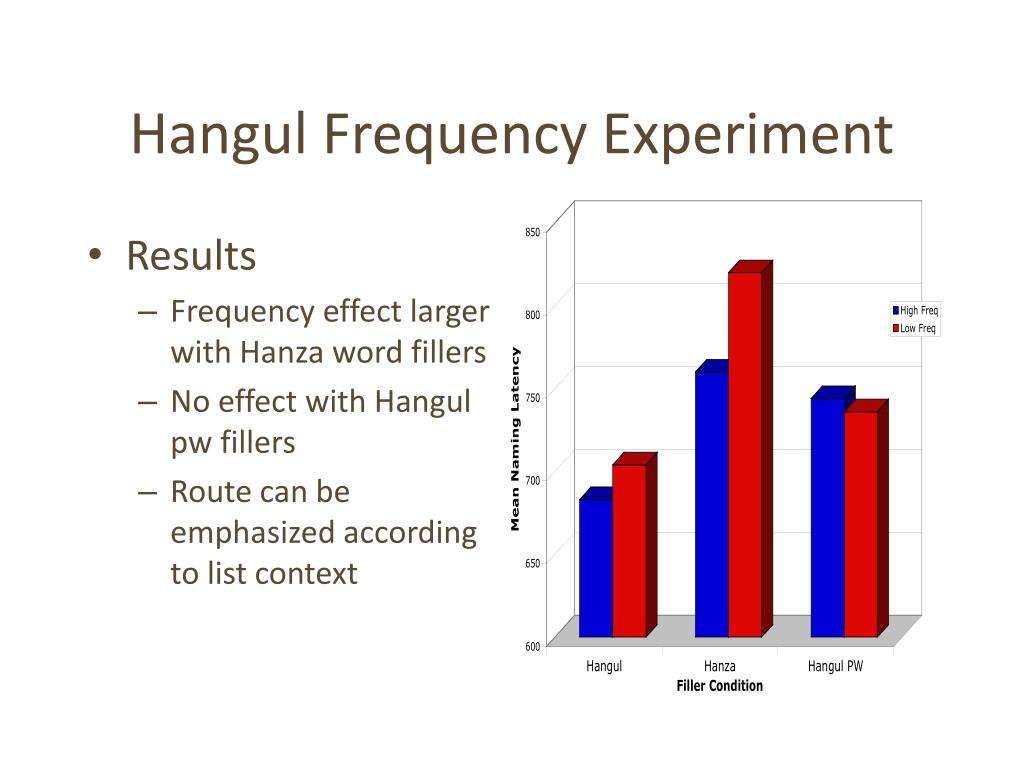 Hangul Frequency Experiment

• Results
– Frequency effect larger with Hanza word fillers
– No effect with Hangul pw fillers
– Route can be emphasized according to list context

850
800
750
700
650
600
Mean Naming Latency
High Freq
Low Freq
Hangul
Hanza
Hangul PW
Filler Condition